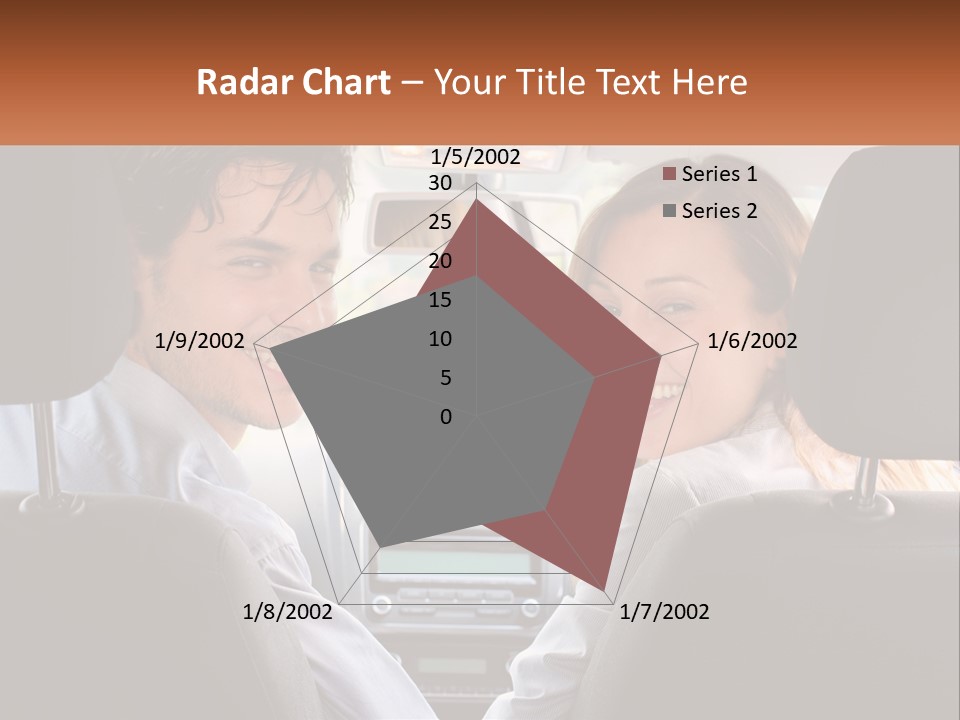 Radar Chart – Your Title Text Here

1/5/2002
30
25
20
15
10
5
0
1/6/2002
1/7/2002
1/8/2002
1/9/2002

Series 1
Series 2